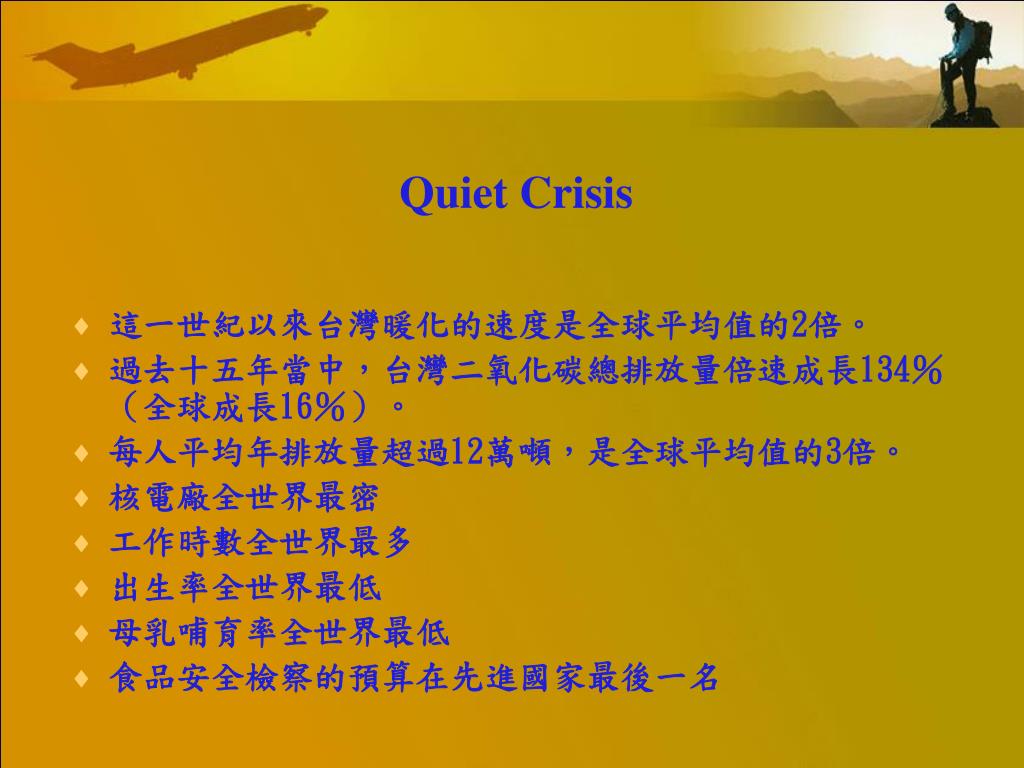 Quiet Crisis

♦ 這一世紀以來台灣暖化的速度是全球平均值的2倍。
♦ 過去十五年當中，台灣二氧化碳總排放量倍速成長134%（全球成長16%）。
♦ 每人平均年排放量超過12萬噸，是全球平均值的3倍。
♦ 核電廠全世界最密
♦ 工作時數全世界最多
♦ 出生率全世界最低
♦ 母乳哺育率全世界最低
♦ 食品安全檢察的預算在先進國家最後一名